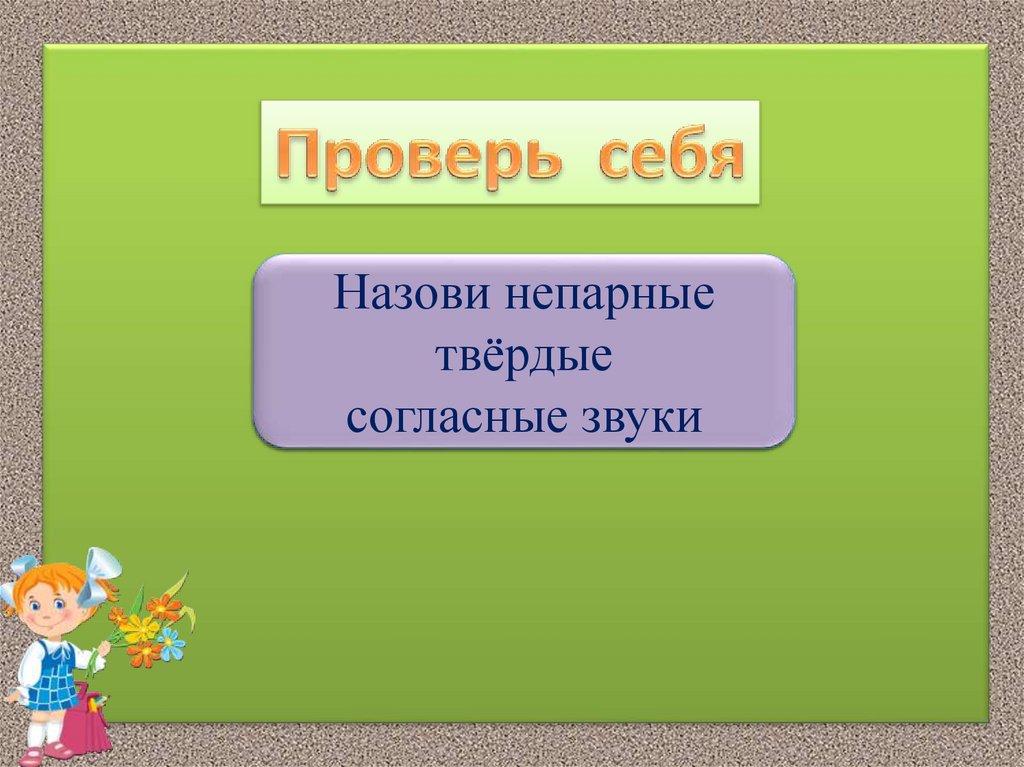 Проверь себя

Назови непарные твёрдые согласные звуки